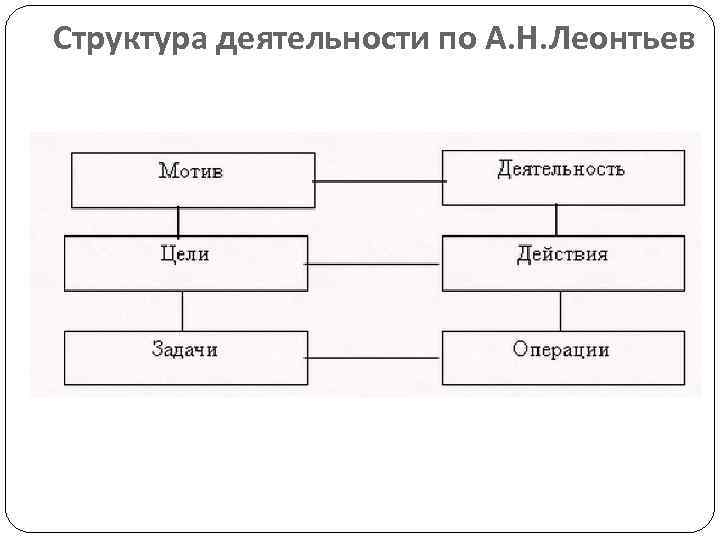 Структура деятельности по А.Н.Леонтьев

Мотив

Деятельность

Цели

Действия

Задачи

Операции